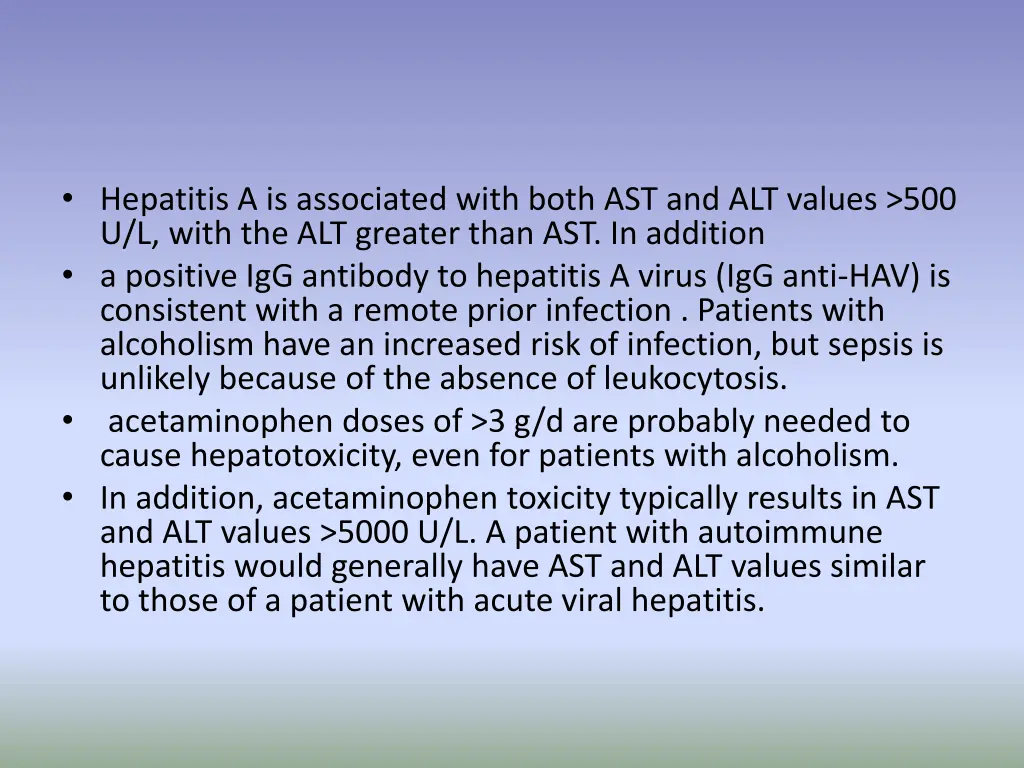 • Hepatitis A is associated with both AST and ALT values >500 U/L, with the ALT greater than AST. In addition
• a positive IgG antibody to hepatitis A virus (IgG anti-HAV) is consistent with a remote prior infection . Patients with alcoholism have an increased risk of infection, but sepsis is unlikely because of the absence of leukocytosis.
• acetaminophen doses of >3 g/d are probably needed to cause hepatotoxicity, even for patients with alcoholism.
• In addition, acetaminophen toxicity typically results in AST and ALT values >5000 U/L. A patient with autoimmune hepatitis would generally have AST and ALT values similar to those of a patient with acute viral hepatitis.